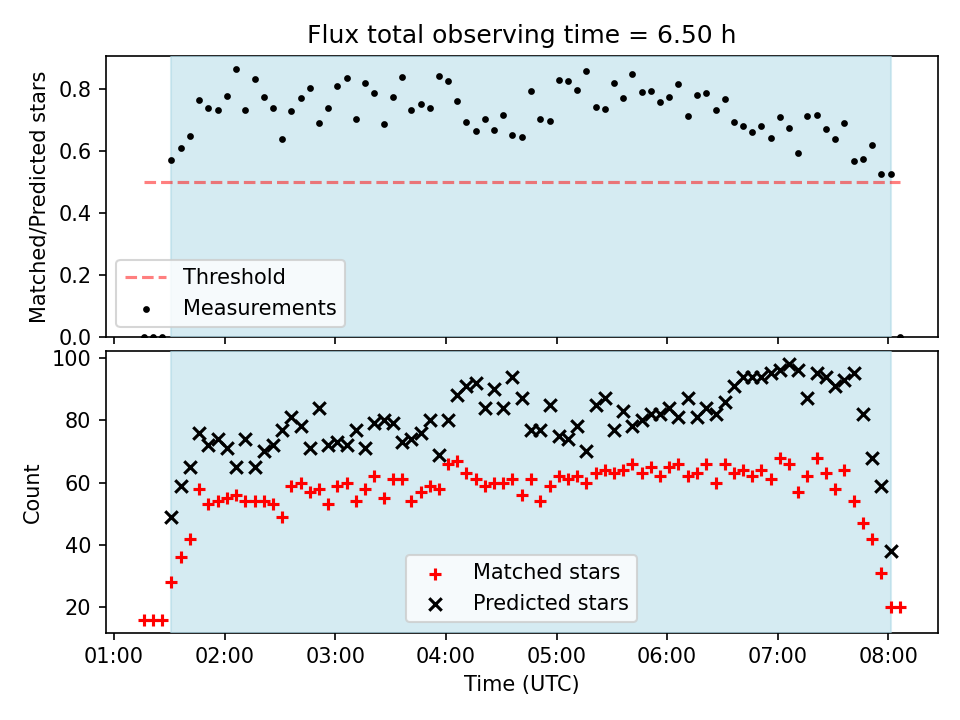 Flux total observing time = 6.50 h

Matched/Predicted stars

0.8
0.6
0.4
0.2
0.0

Threshold
Measurements

Count

100
80
60
40
20

Matched stars
Predicted stars

01:00 02:00 03:00 04:00 05:00 06:00 07:00 08:00
Time (UTC)